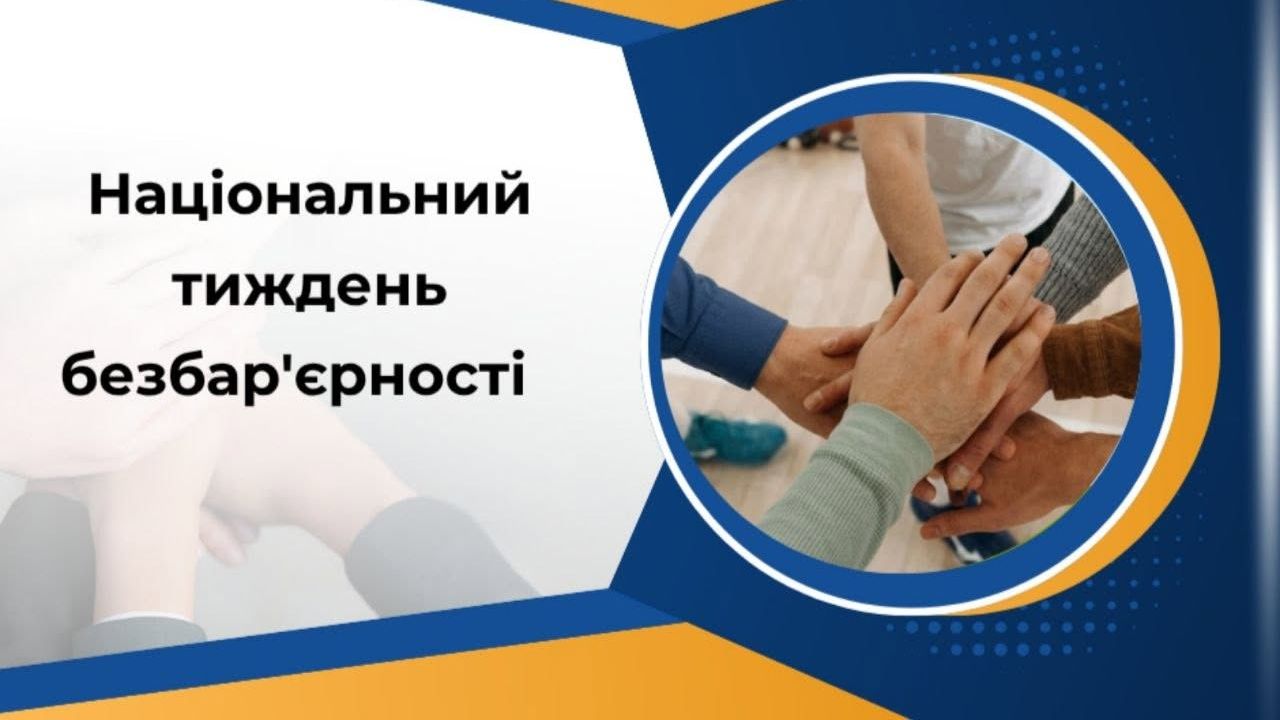 Національний тиждень безбар'єрності